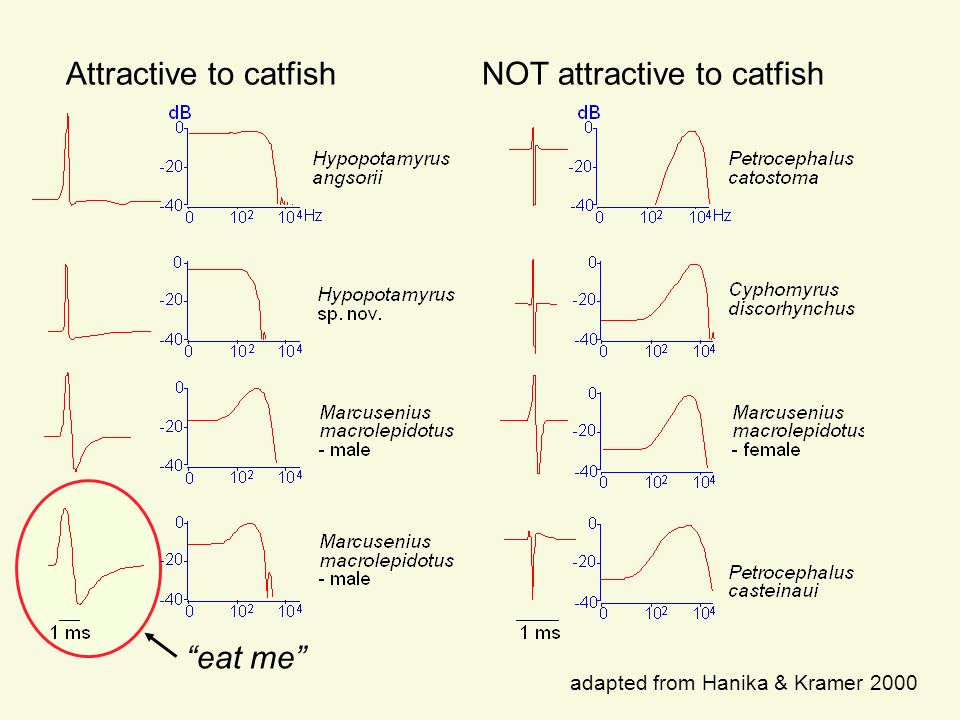 Attractive to catfish

dB
0
-20
-40
0 $10^2$ $10^4$ Hz

Hypopotamyrus angsorii

0
-20
-40
0 $10^2$ $10^4$

Hypopotamyrus sp. nov.

0
-20
-40
0 $10^2$ $10^4$

Marcusenius macrolepidotus - male

0
-20
-40
0 $10^2$ $10^4$

Marcusenius macrolepidotus - male

1 ms

"eat me"

NOT attractive to catfish

dB
0
-20
-40
0 $10^2$ $10^4$ Hz

Petrocephalus catostoma

0
-20
-40
0 $10^2$ $10^4$

Cyphomyrus discorhynchus

0
-20
-40
0 $10^2$ $10^4$

Marcusenius macrolepidotus - female

0
-20
-40
0 $10^2$ $10^4$

Petrocephalus casteinaui

1 ms

adapted from Hanika & Kramer 2000